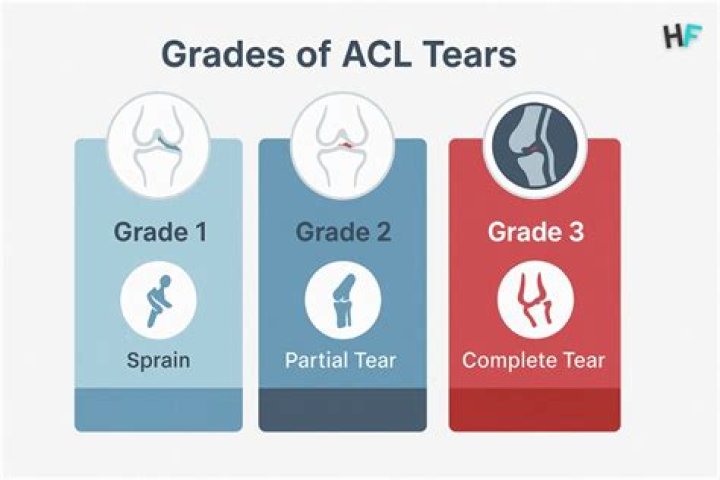 HF

Grades of ACL Tears

Grade 1

Sprain

Grade 2

Partial Tear

Grade 3

Complete Tear